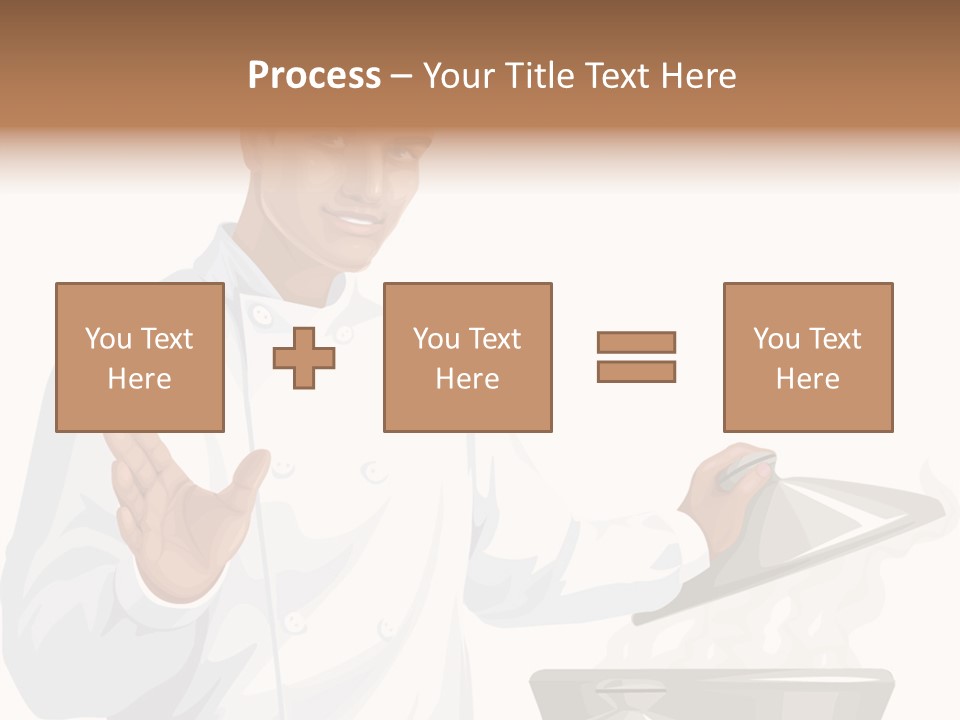 Process – Your Title Text Here

You Text Here

You Text Here

You Text Here